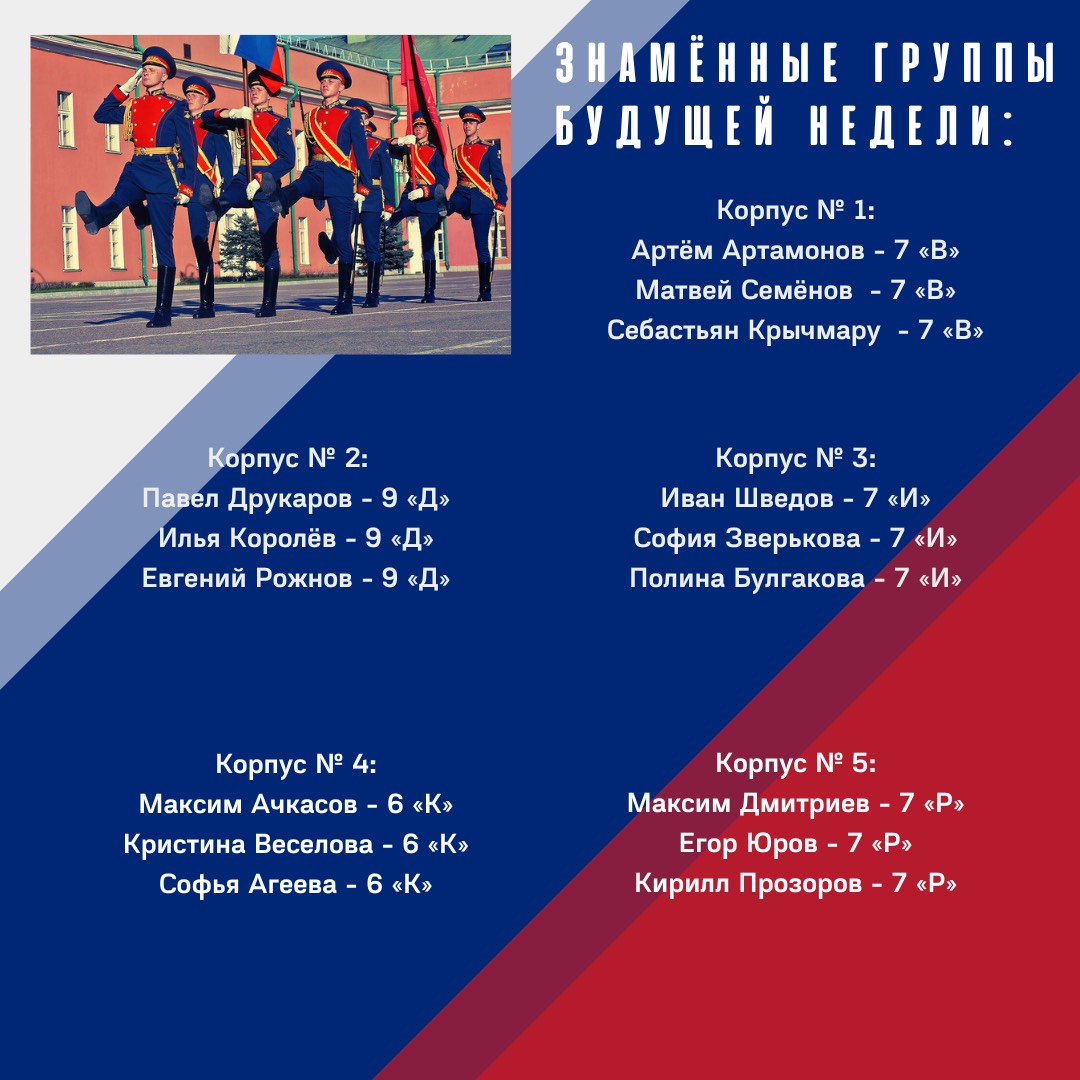 ЗНАМЁННЫЕ ГРУППЫ БУДУЩЕЙ НЕДЕЛИ:

Корпус № 1:
Артём Артамонов - 7 «В»
Матвей Семёнов - 7 «В»
Себастьян Крычмару - 7 «В»

Корпус № 2:
Павел Друкаров - 9 «Д»
Илья Королёв - 9 «Д»
Евгений Рожнов - 9 «Д»

Корпус № 3:
Иван Шведов - 7 «И»
София Зверькова - 7 «И»
Полина Булгакова - 7 «И»

Корпус № 4:
Максим Ачкасов - 6 «К»
Кристина Веселова - 6 «К»
Софья Агеева - 6 «К»

Корпус № 5:
Максим Дмитриев - 7 «Р»
Егор Юров - 7 «Р»
Кирилл Прозоров - 7 «Р»